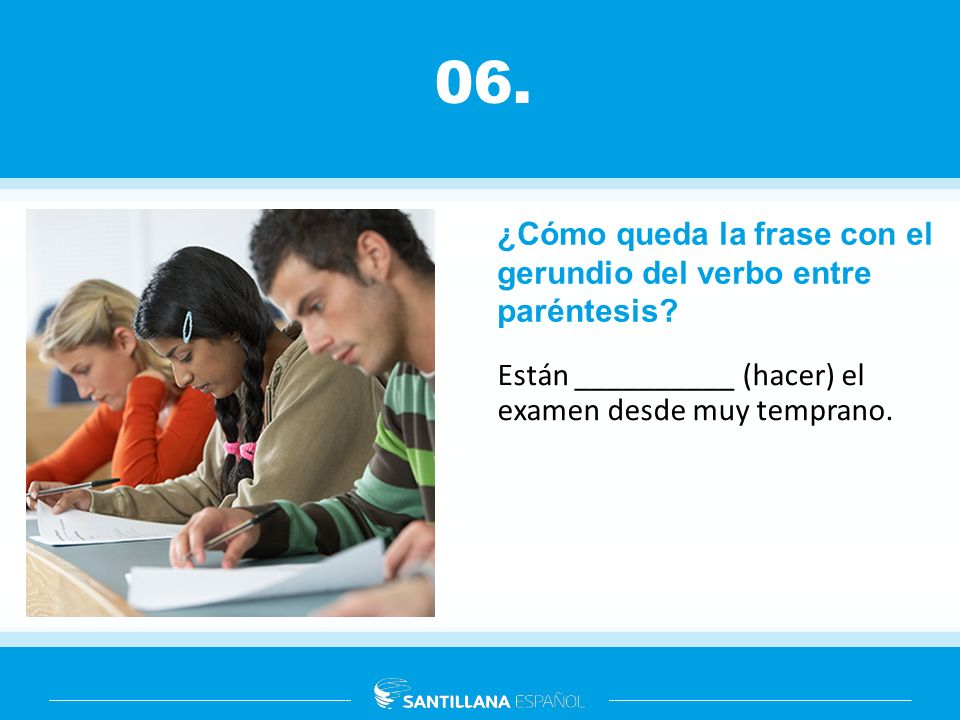 06.

¿Cómo queda la frase con el gerundio del verbo entre paréntesis?

Están __________ (hacer) el examen desde muy temprano.

SANTILLANA ESPAÑOL